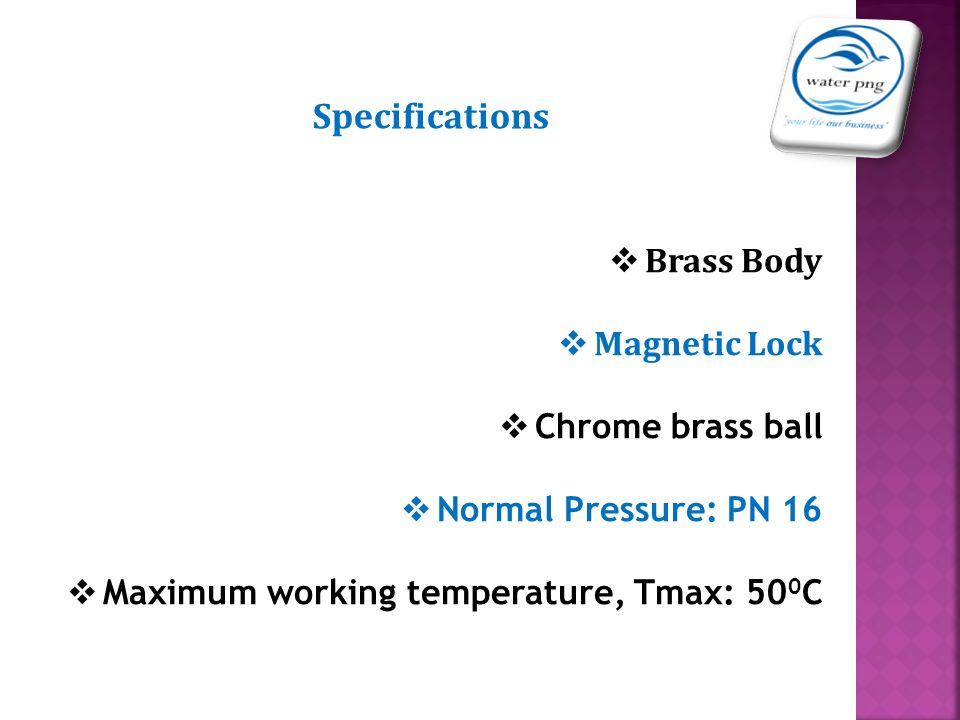 water png
'your life our business'

Specifications

❖ Brass Body

❖ Magnetic Lock

❖ Chrome brass ball

❖ Normal Pressure: PN 16

❖ Maximum working temperature, Tmax: $50^0$C